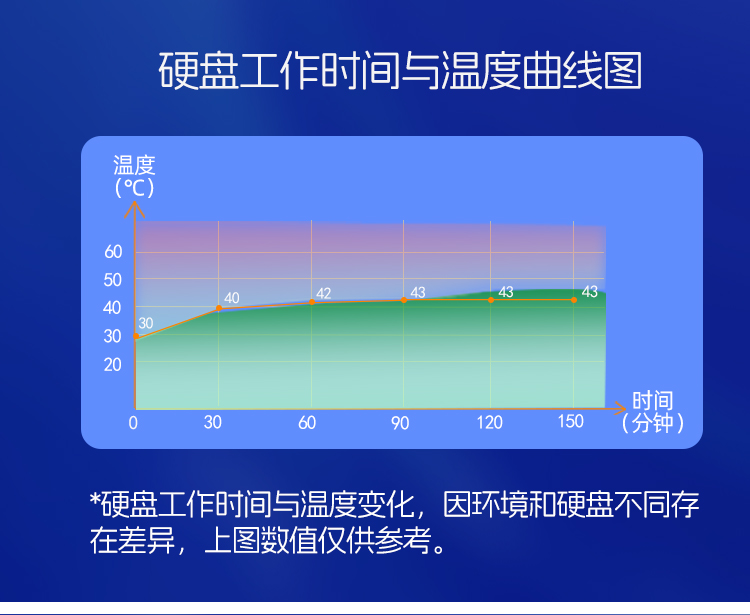 硬盘工作时间与温度曲线图

温度
（℃）

60
50
40
30
20

30
40
42
43
43
43

0
30
60
90
120
150

时间
（分钟）

*硬盘工作时间与温度变化，因环境和硬盘不同存在差异，上图数值仅供参考。